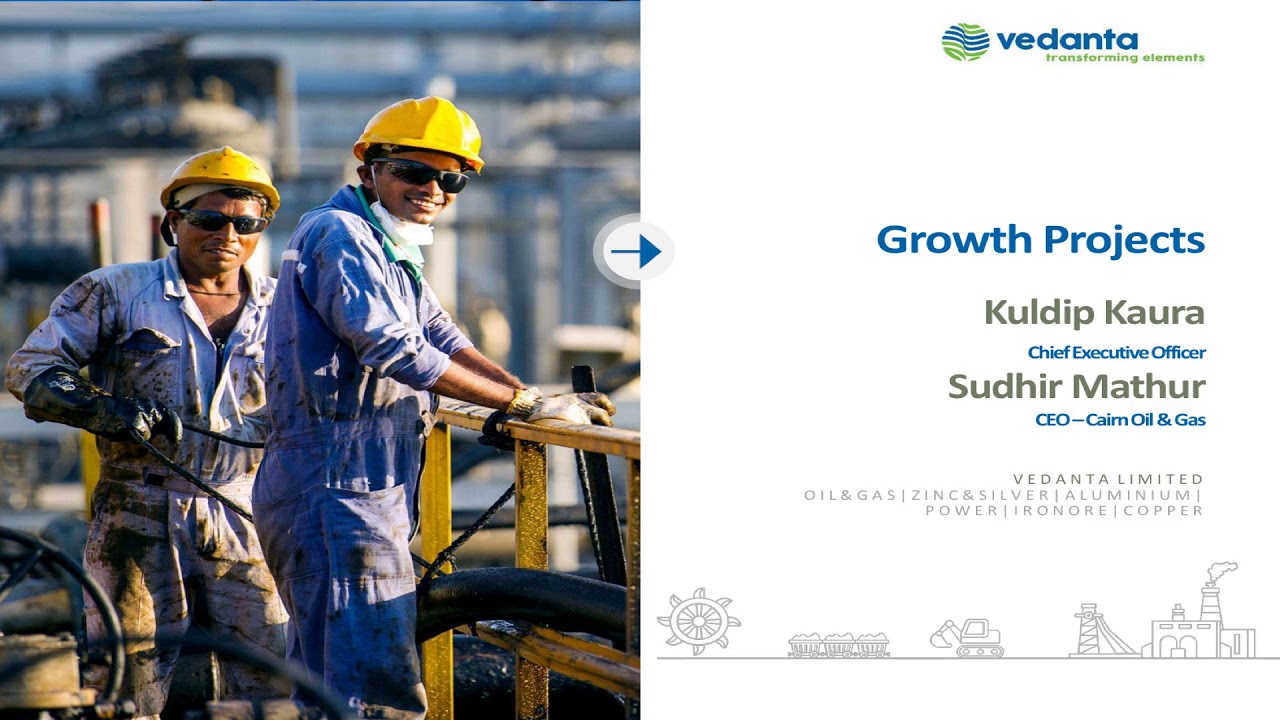 vedanta
transforming elements

Growth Projects

Kuldip Kaura
Chief Executive Officer

Sudhir Mathur
CEO – Cairn Oil & Gas

VEDANTA LIMITED
OIL&GAS | ZINC&SILVER | ALUMINIUM | POWER | IRONORE | COPPER